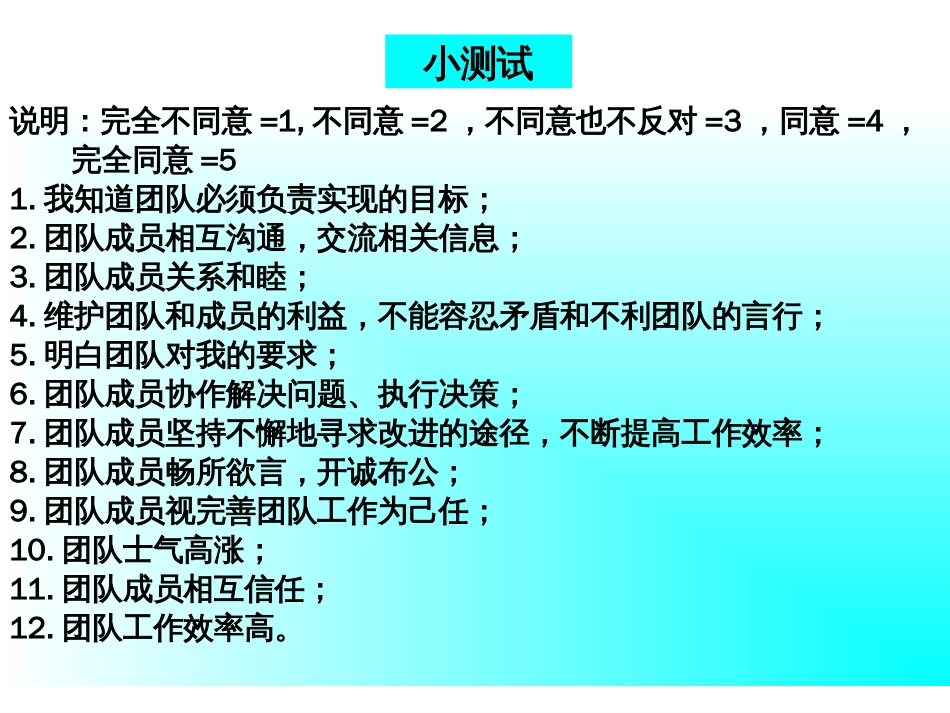 小测试

说明：完全不同意 =1, 不同意 =2 ，不同意也不反对 =3 ，同意 =4 ，完全同意 =5

1. 我知道团队必须负责实现的目标；
2. 团队成员相互沟通，交流相关信息；
3. 团队成员关系和睦；
4. 维护团队和成员的利益，不能容忍矛盾和不利团队的言行；
5. 明白团队对我的要求；
6. 团队成员协作解决问题、执行决策；
7. 团队成员坚持不懈地寻求改进的途径，不断提高工作效率；
8. 团队成员畅所欲言，开诚布公；
9. 团队成员视完善团队工作为己任；
10. 团队士气高涨；
11. 团队成员相互信任；
12. 团队工作效率高。